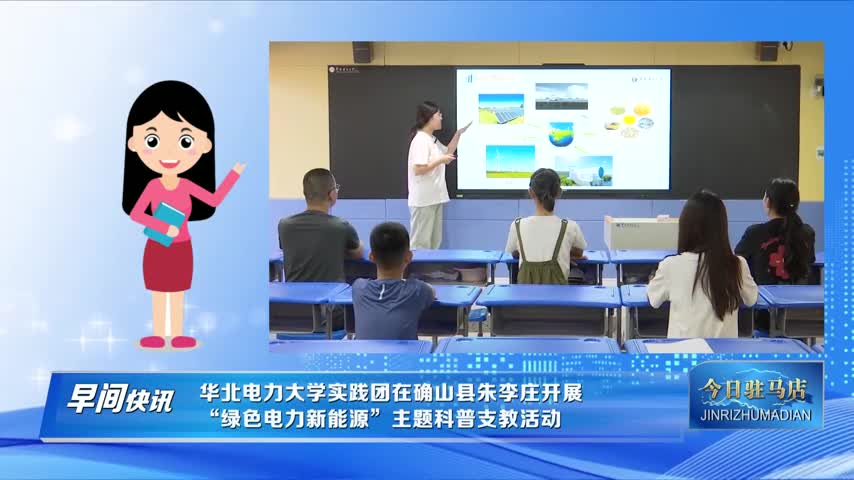 早间快讯

华北电力大学实践团在确山县朱李庄开展“绿色电力新能源”主题科普支教活动

今日驻马店
JINRIZHUMADIAN